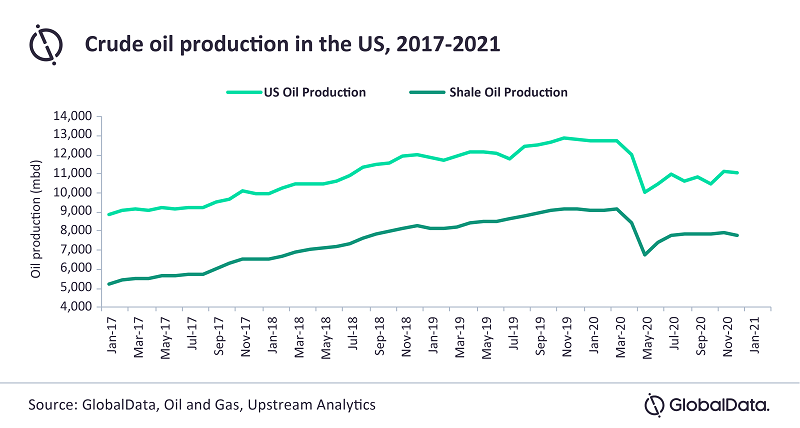 Crude oil production in the US, 2017-2021

US Oil Production
Shale Oil Production

Oil production (mbd)

14,000
13,000
12,000
11,000
10,000
9,000
8,000
7,000
6,000
5,000
4,000

Jan-17
Mar-17
May-17
Jul-17
Sep-17
Nov-17
Jan-18
Mar-18
May-18
Jul-18
Sep-18
Nov-18
Jan-19
Mar-19
May-19
Jul-19
Sep-19
Nov-19
Jan-20
Mar-20
May-20
Jul-20
Sep-20
Nov-20
Jan-21

Source: GlobalData, Oil and Gas, Upstream Analytics

GlobalData.